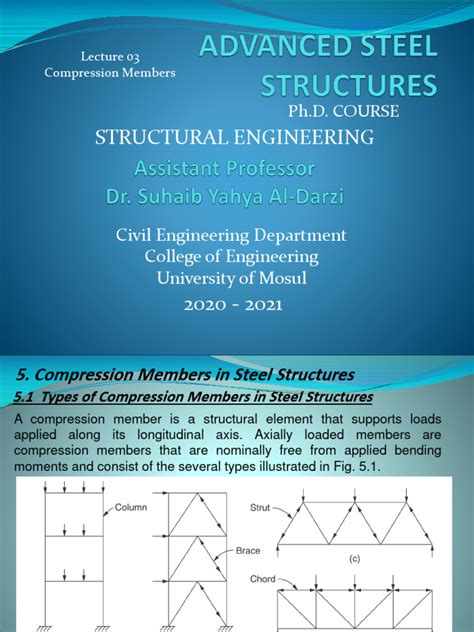 Lecture 03
Compression Members

ADVANCED STEEL STRUCTURES

Ph.D. COURSE

STRUCTURAL ENGINEERING

Assistant Professor
Dr. Suhaib Yahya Al-Darzi

Civil Engineering Department
College of Engineering
University of Mosul
2020 - 2021

5. Compression Members in Steel Structures

5.1 Types of Compression Members in Steel Structures

A compression member is a structural element that supports loads applied along its longitudinal axis. Axially loaded members are compression members that are nominally free from applied bending moments and consist of the several types illustrated in Fig. 5.1.

Column

Brace

Strut

(c)

Chord